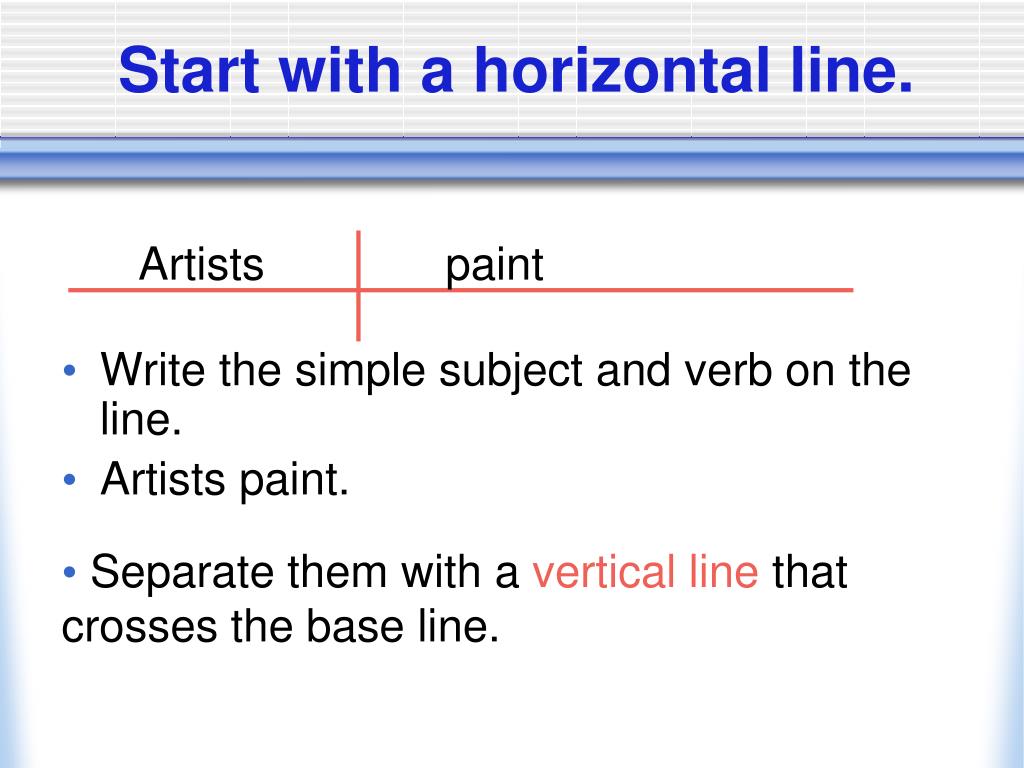 Start with a horizontal line.

Artists paint

• Write the simple subject and verb on the line.
• Artists paint.

• Separate them with a vertical line that crosses the base line.